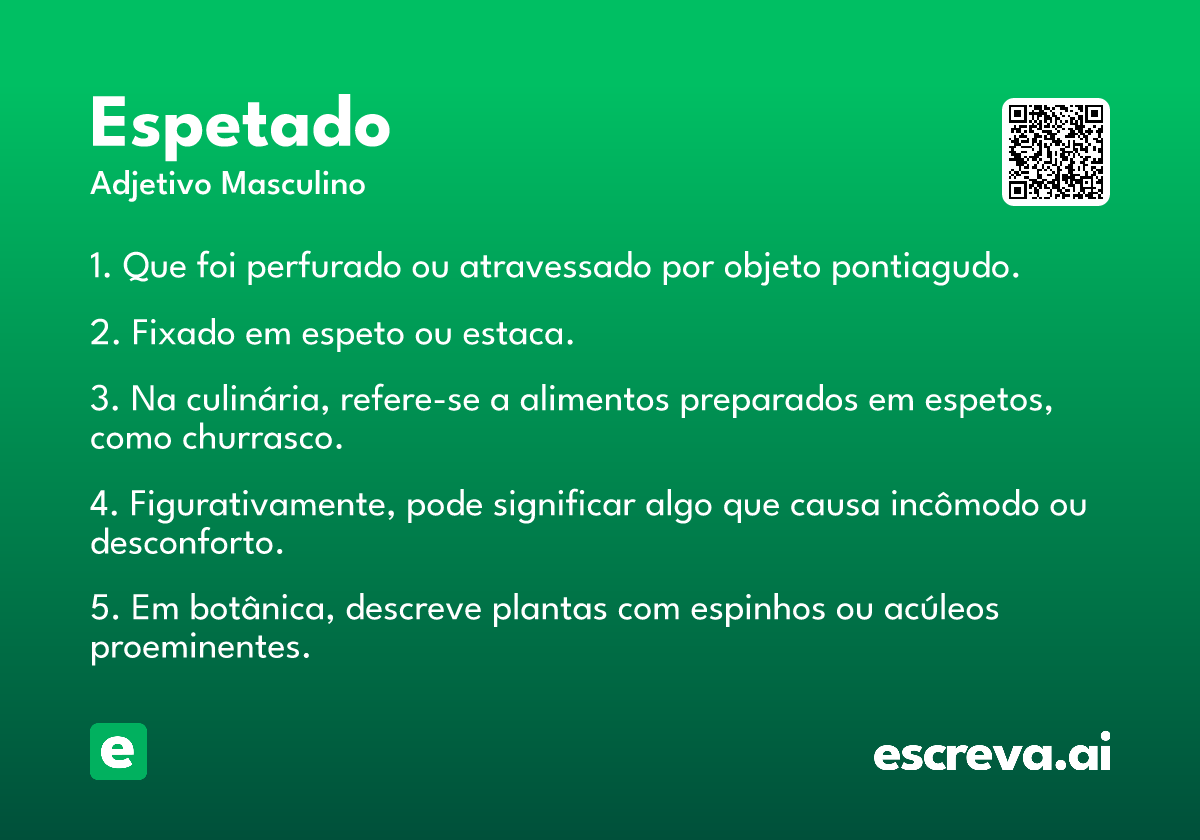 Espetado
Adjetivo Masculino

1. Que foi perfurado ou atravessado por objeto pontiagudo.

2. Fixado em espeto ou estaca.

3. Na culinária, refere-se a alimentos preparados em espetos, como churrasco.

4. Figurativamente, pode significar algo que causa incômodo ou desconforto.

5. Em botânica, descreve plantas com espinhos ou acúleos proeminentes.

e

escreva.ai